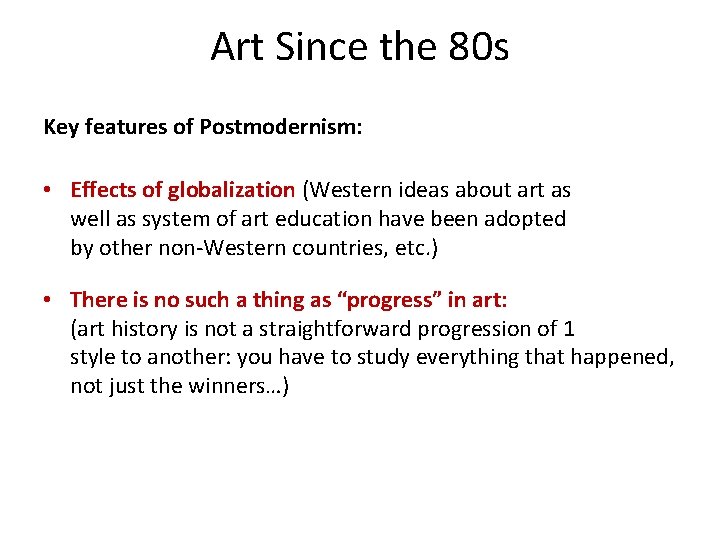 Art Since the 80s

Key features of Postmodernism:

• Effects of globalization (Western ideas about art as well as system of art education have been adopted by other non-Western countries, etc.)

• There is no such a thing as “progress” in art: (art history is not a straightforward progression of 1 style to another: you have to study everything that happened, not just the winners…)